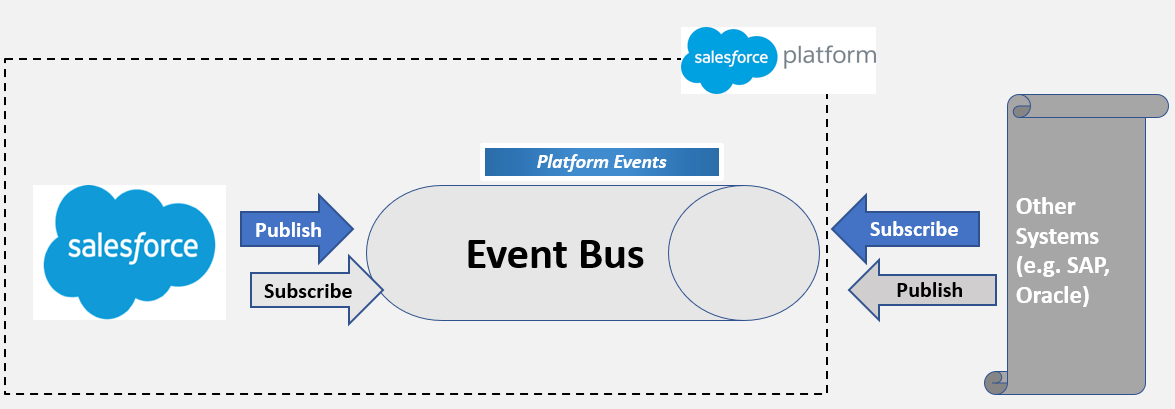 salesforce platform

Platform Events

salesforce

Publish

Subscribe

Event Bus

Subscribe

Publish

Other Systems (e.g. SAP, Oracle)